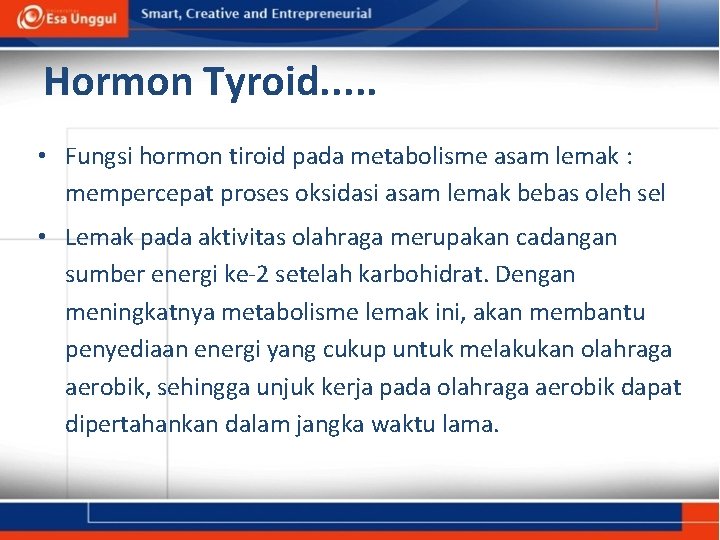 Esa Unggul

Smart, Creative and Entrepreneurial

Hormon Tyroid.....

• Fungsi hormon tiroid pada metabolisme asam lemak : mempercepat proses oksidasi asam lemak bebas oleh sel

• Lemak pada aktivitas olahraga merupakan cadangan sumber energi ke-2 setelah karbohidrat. Dengan meningkatnya metabolisme lemak ini, akan membantu penyediaan energi yang cukup untuk melakukan olahraga aerobik, sehingga unjuk kerja pada olahraga aerobik dapat dipertahankan dalam jangka waktu lama.